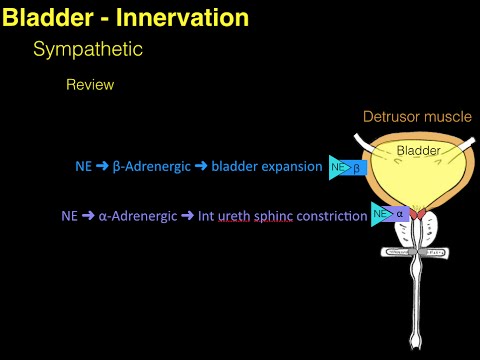 Bladder - Innervation

Sympathetic

Review

Detrusor muscle

Bladder

NE ➜ β-Adrenergic ➜ bladder expansion

NE β

NE ➜ α-Adrenergic ➜ Int ureth sphinc constriction

NE α